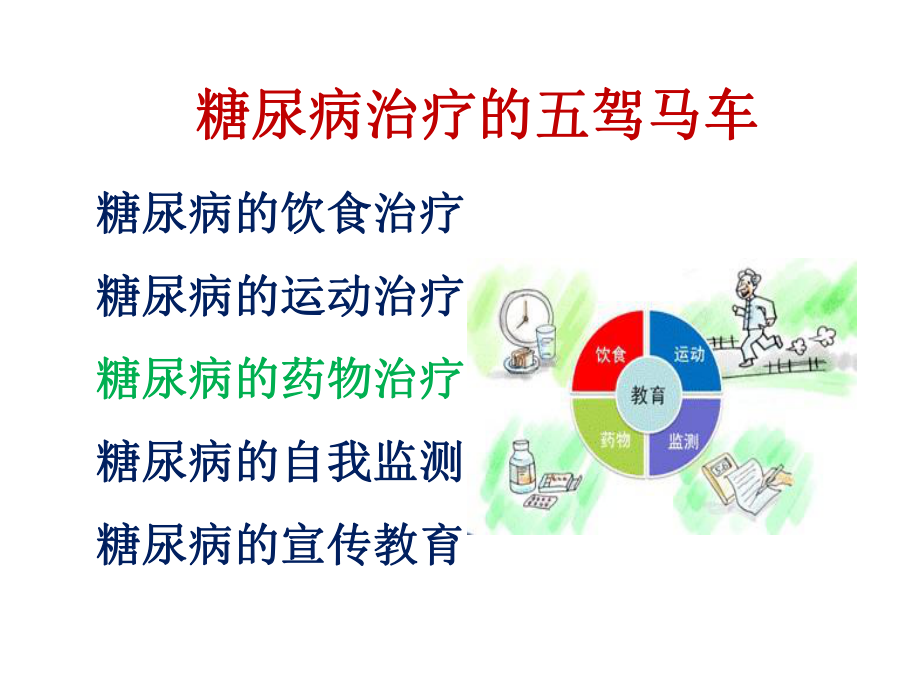 糖尿病治疗的五驾马车

糖尿病的饮食治疗

糖尿病的运动治疗

糖尿病的药物治疗

糖尿病的自我监测

糖尿病的宣传教育

饮食

运动

教育

药物

监测